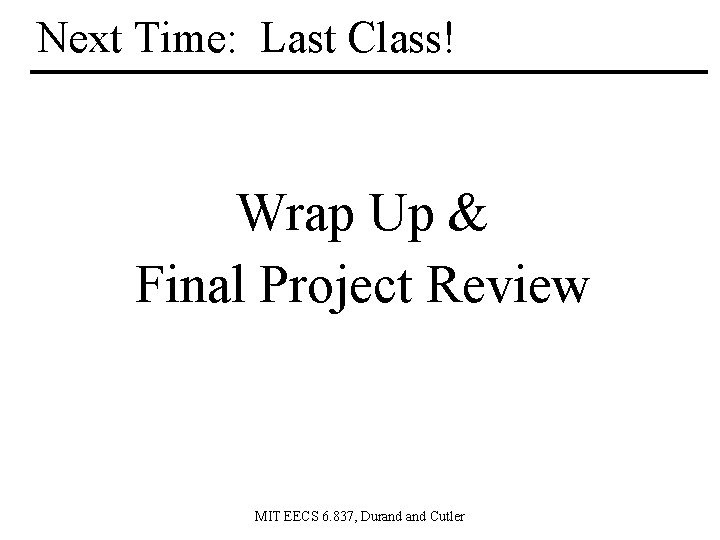 Next Time: Last Class!

Wrap Up &
Final Project Review

MIT EECS 6.837, Durand and Cutler